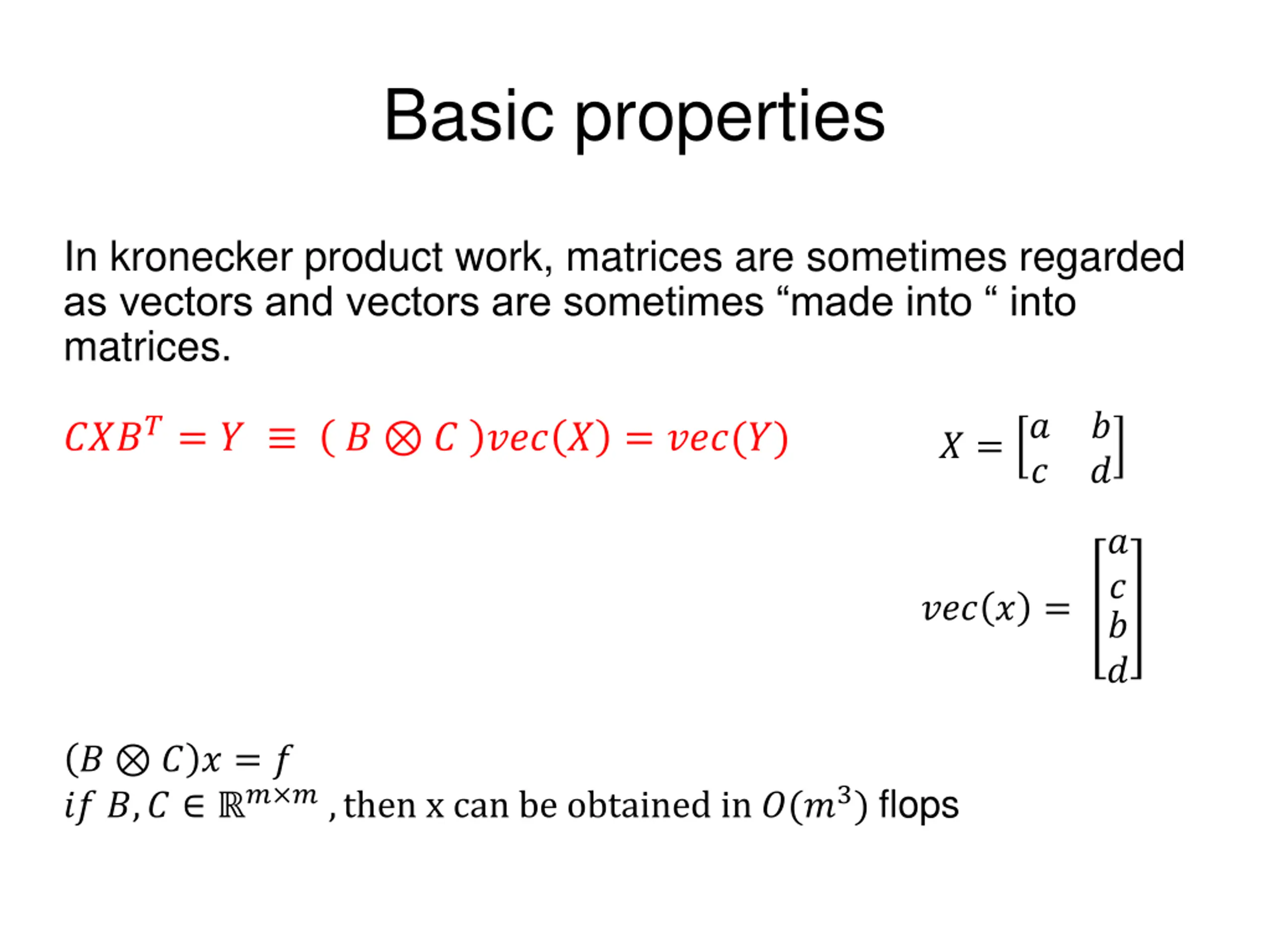 Basic properties

In kronecker product work, matrices are sometimes regarded as vectors and vectors are sometimes “made into “ into matrices.

$CXB^T = Y \equiv (B \otimes C)vec(X) = vec(Y)$

$X = \begin{bmatrix} a & b \\ c & d \end{bmatrix}$

$vec(x) = \begin{bmatrix} a \\ c \\ b \\ d \end{bmatrix}$

$(B \otimes C)x = f$

$if\ B, C \in \mathbb{R}^{m \times m}$ , then x can be obtained in $O(m^3)$ flops